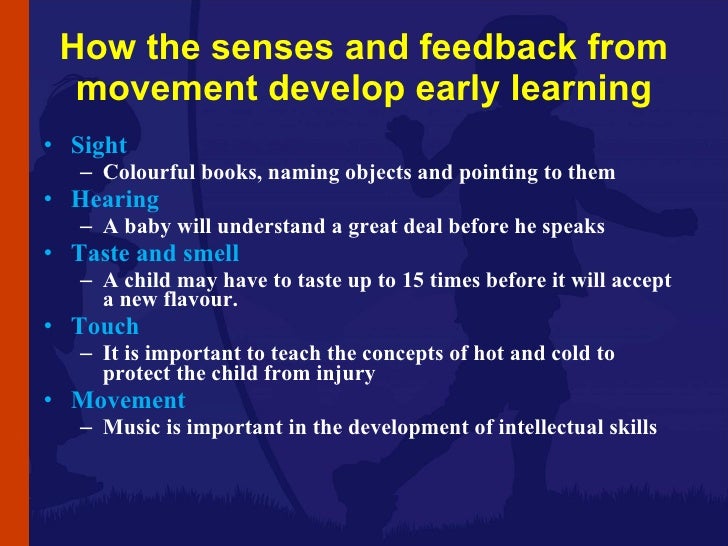 How the senses and feedback from movement develop early learning

• Sight
  – Colourful books, naming objects and pointing to them
• Hearing
  – A baby will understand a great deal before he speaks
• Taste and smell
  – A child may have to taste up to 15 times before it will accept a new flavour.
• Touch
  – It is important to teach the concepts of hot and cold to protect the child from injury
• Movement
  – Music is important in the development of intellectual skills